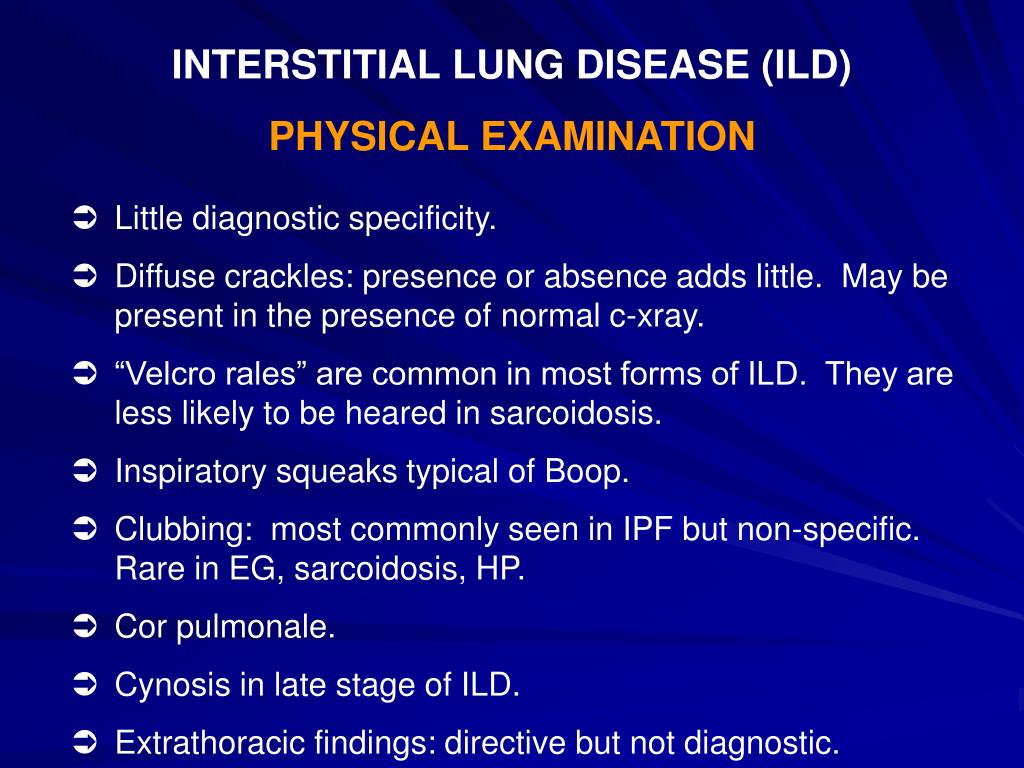 INTERSTITIAL LUNG DISEASE (ILD)

PHYSICAL EXAMINATION

➲ Little diagnostic specificity.

➲ Diffuse crackles: presence or absence adds little. May be present in the presence of normal c-xray.

➲ “Velcro rales” are common in most forms of ILD. They are less likely to be heared in sarcoidosis.

➲ Inspiratory squeaks typical of Boop.

➲ Clubbing: most commonly seen in IPF but non-specific. Rare in EG, sarcoidosis, HP.

➲ Cor pulmonale.

➲ Cynosis in late stage of ILD.

➲ Extrathoracic findings: directive but not diagnostic.